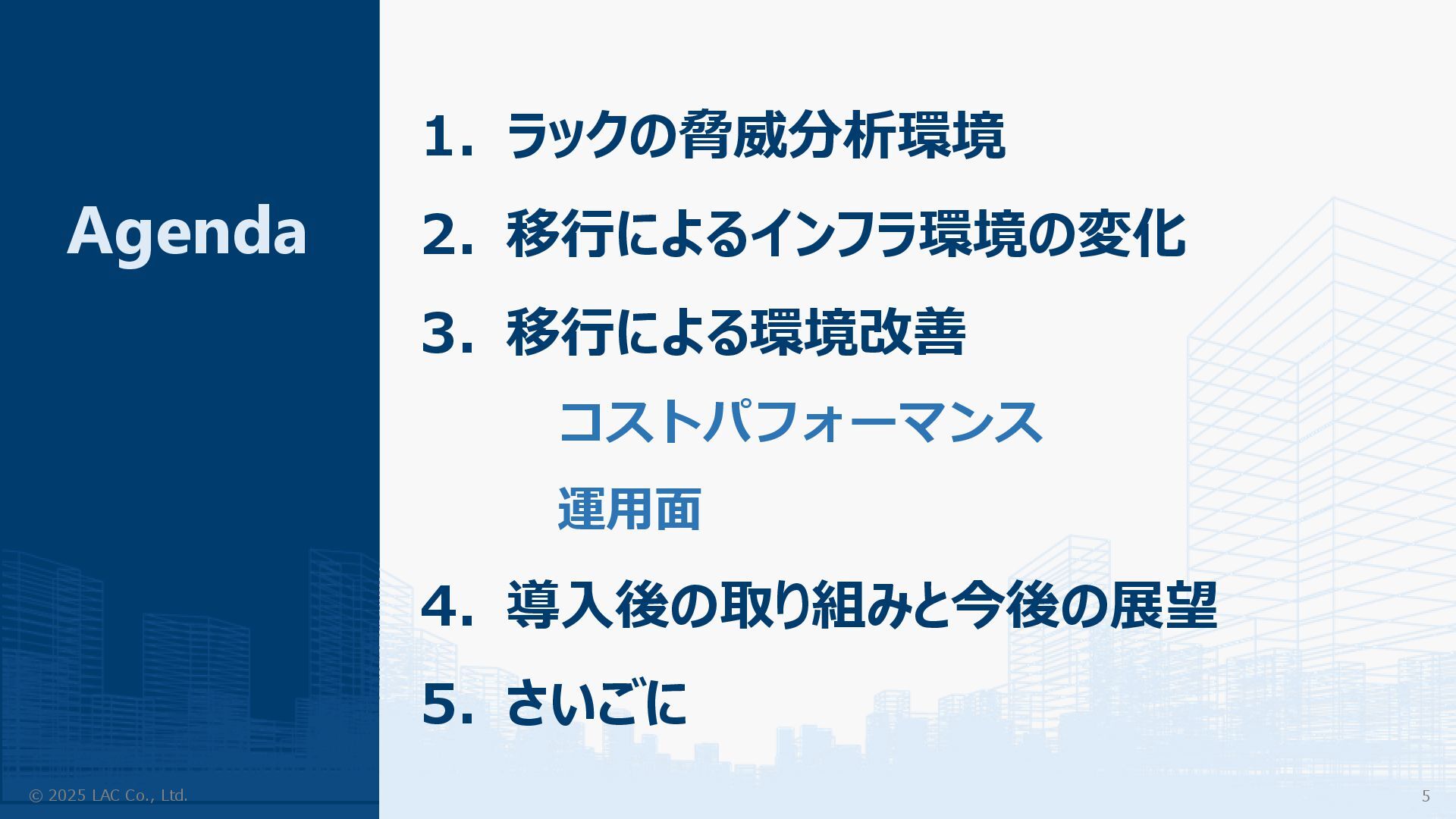 Agenda

1. ラックの脅威分析環境

2. 移行によるインフラ環境の変化

3. 移行による環境改善

コストパフォーマンス

運用面

4. 導入後の取り組みと今後の展望

5. さいごに

© 2025 LAC Co., Ltd.

5